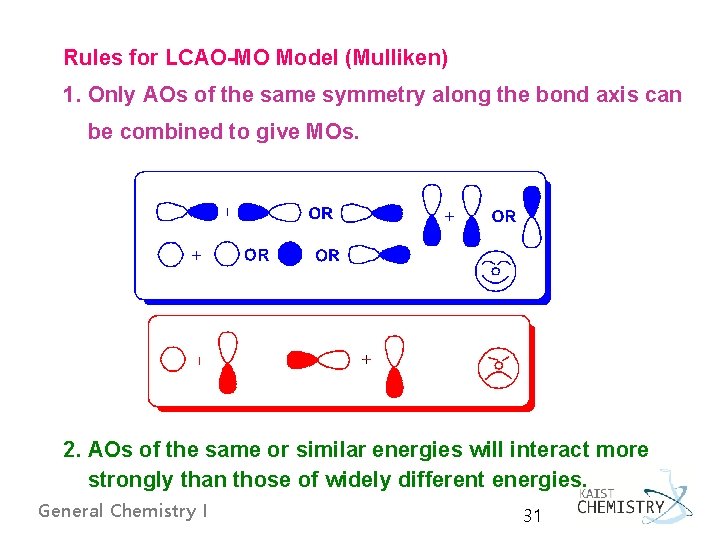 Rules for LCAO-MO Model (Mulliken)

1. Only AOs of the same symmetry along the bond axis can be combined to give MOs.

+ OR + OR

+ OR OR

+ +

2. AOs of the same or similar energies will interact more strongly than those of widely different energies.

General Chemistry I

31

KAIST CHEMISTRY